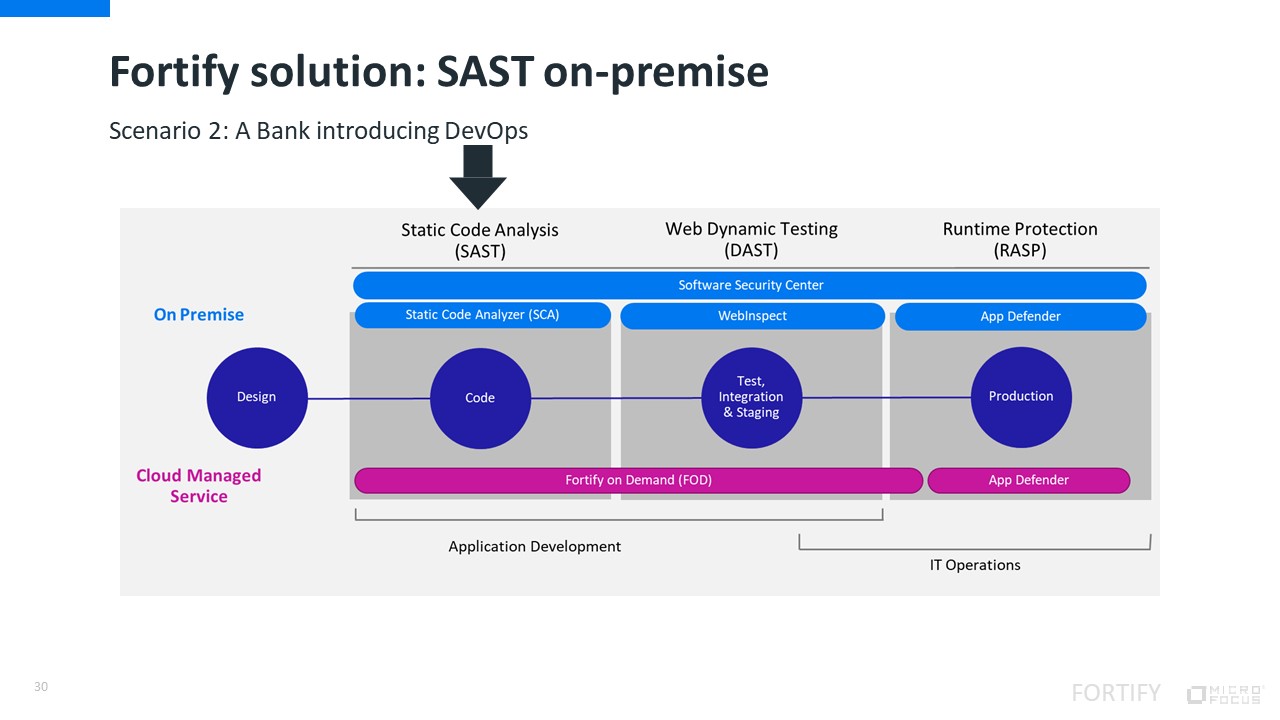 Fortify solution: SAST on-premise

Scenario 2: A Bank introducing DevOps

Static Code Analysis (SAST)

Web Dynamic Testing (DAST)

Runtime Protection (RASP)

Software Security Center

On Premise

Static Code Analyzer (SCA)

WebInspect

App Defender

Design

Code

Test, Integration & Staging

Production

Cloud Managed Service

Fortify on Demand (FOD)

App Defender

Application Development

IT Operations

30

FORTIFY

MICRO FOCUS